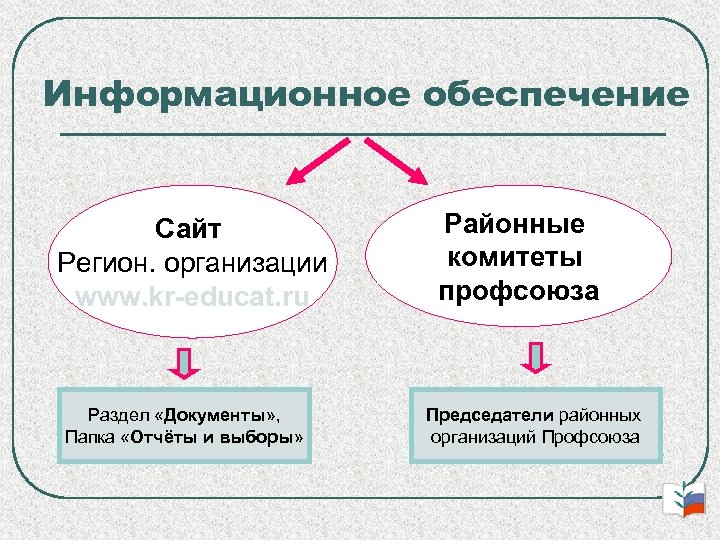 Информационное обеспечение

Сайт
Регион. организации
www.kr-educat.ru

Районные комитеты профсоюза

Раздел «Документы», Папка «Отчёты и выборы»

Председатели районных организаций Профсоюза